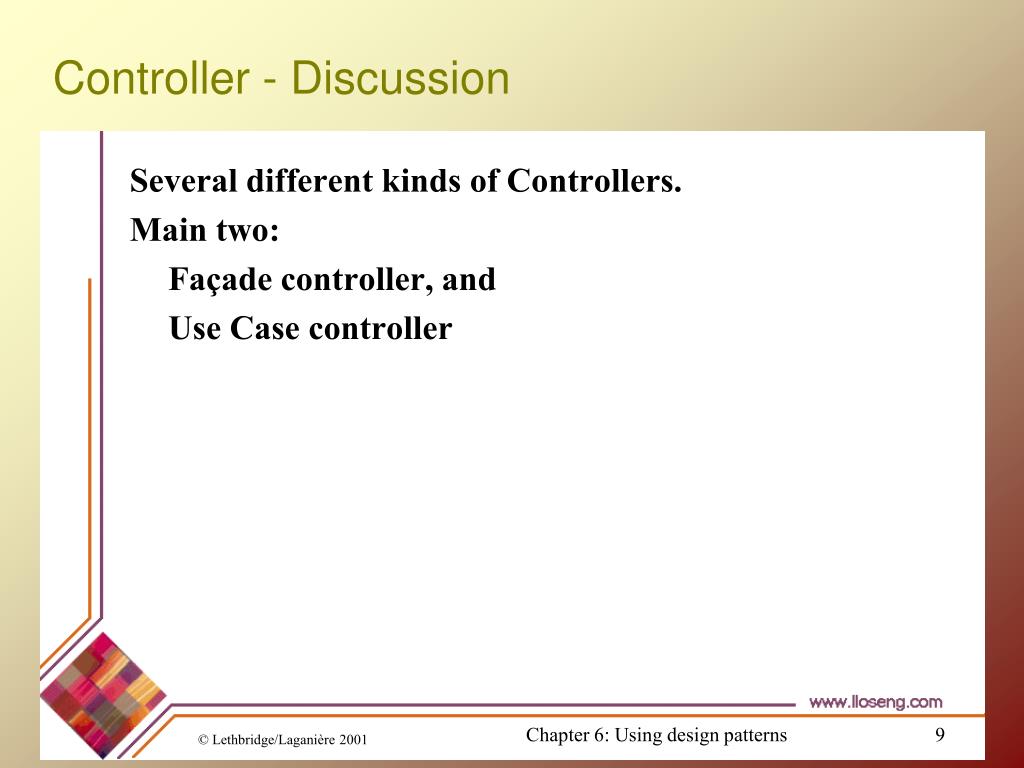 Controller - Discussion

Several different kinds of Controllers.

Main two:

Façade controller, and

Use Case controller

www.lloseng.com

© Lethbridge/Laganière 2001

Chapter 6: Using design patterns

9